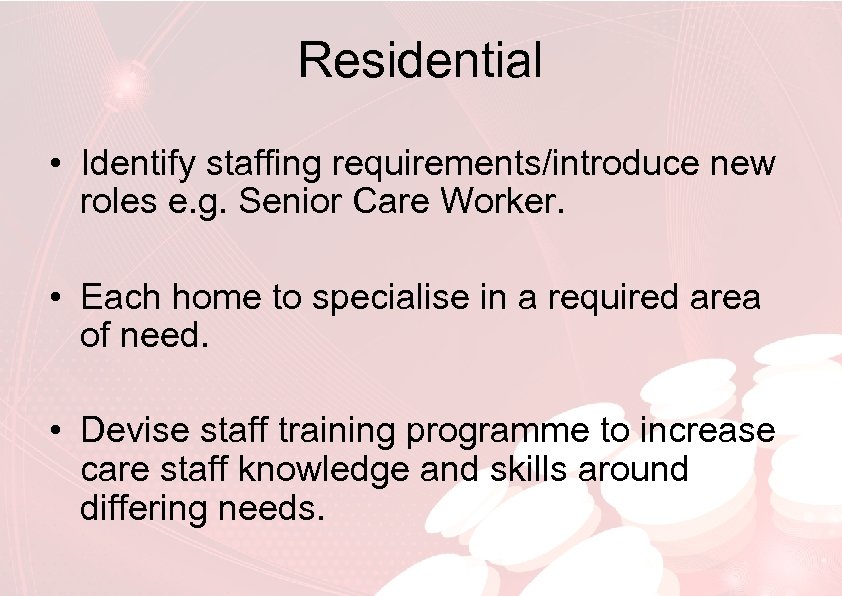 Residential

• Identify staffing requirements/introduce new roles e.g. Senior Care Worker.

• Each home to specialise in a required area of need.

• Devise staff training programme to increase care staff knowledge and skills around differing needs.